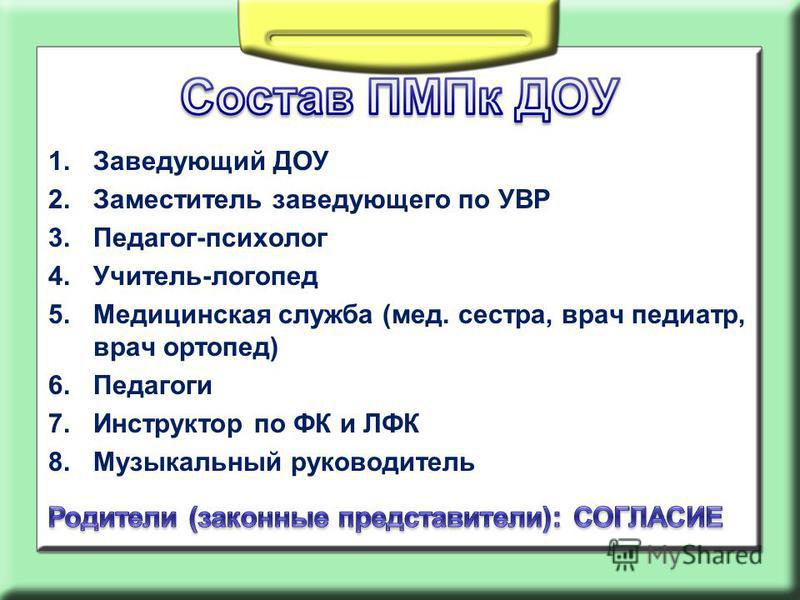 Состав ПМПк ДОУ

1. Заведующий ДОУ
2. Заместитель заведующего по УВР
3. Педагог-психолог
4. Учитель-логопед
5. Медицинская служба (мед. сестра, врач педиатр, врач ортопед)
6. Педагоги
7. Инструктор по ФК и ЛФК
8. Музыкальный руководитель

Родители (законные представители): СОГЛАСИЕ

MyShared